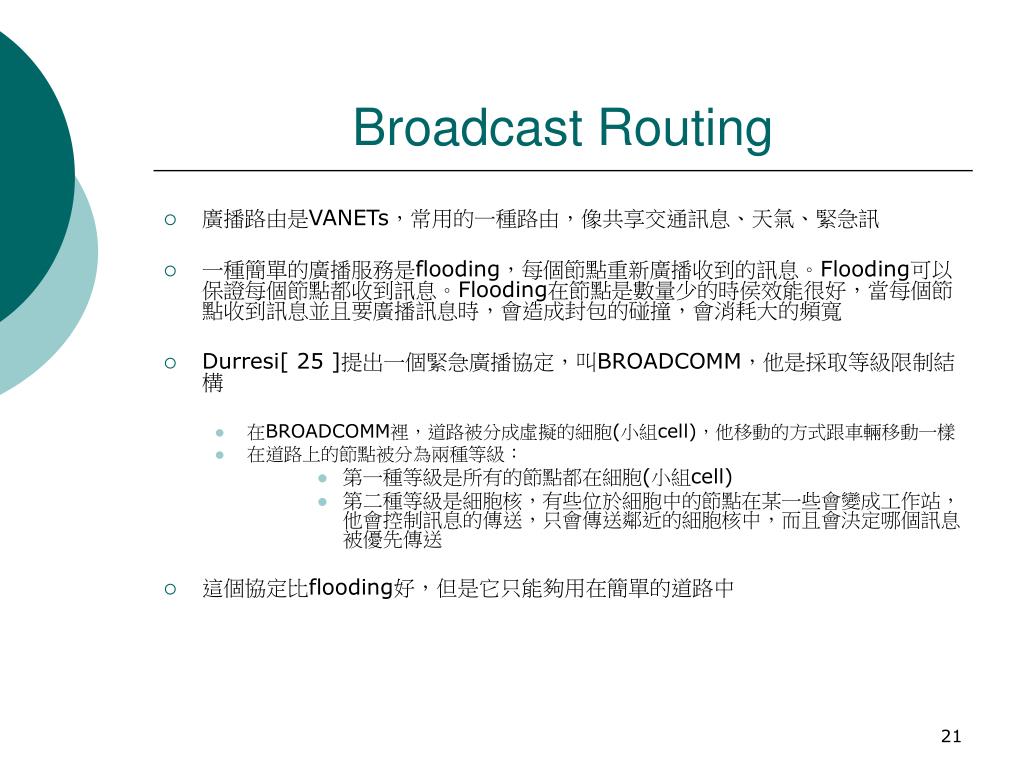 Broadcast Routing

廣播路由是VANETs，常用的一種路由，像共享交通訊息、天氣、緊急訊

一種簡單的廣播服務是flooding，每個節點重新廣播收到的訊息。Flooding可以保證每個節點都收到訊息。Flooding在節點是數量少的時侯效能很好，當每個節點收到訊息並且要廣播訊息時，會造成封包的碰撞，會消耗大的頻寬

Durresi[ 25 ]提出一個緊急廣播協定，叫BROADCOMM，他是採取等級限制結構

在BROADCOMM裡，道路被分成虛擬的細胞(小組cell)，他移動的方式跟車輛移動一樣

在道路上的節點被分為兩種等級：

第一種等級是所有的節點都在細胞(小組cell)

第二種等級是細胞核，有些位於細胞中的節點在某一些會變成工作站，他會控制訊息的傳送，只會傳送鄰近的細胞核中，而且會決定哪個訊息被優先傳送

這個協定比flooding好，但是它只能夠用在簡單的道路中

21